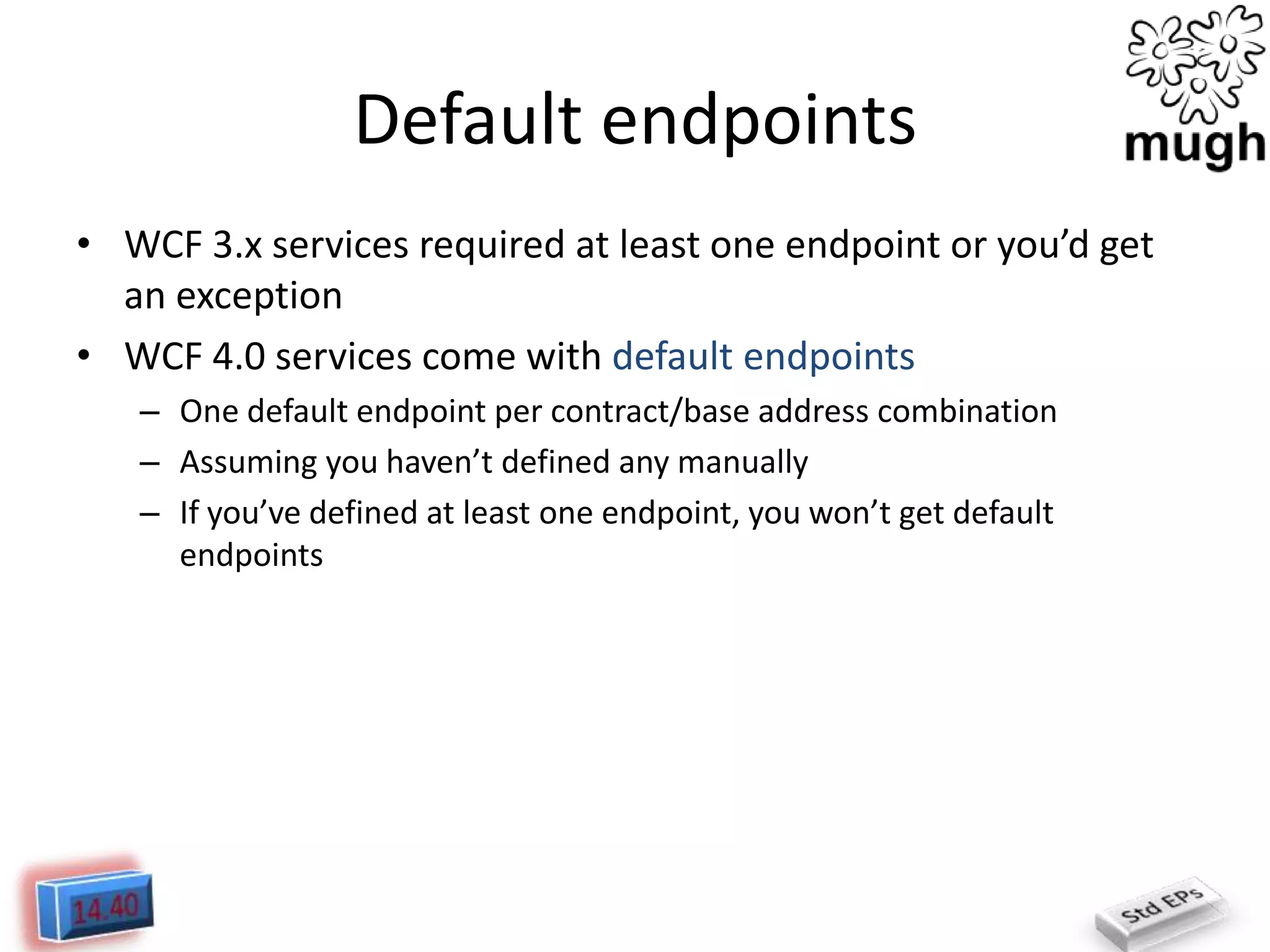 Default endpoints

mugh

• WCF 3.x services required at least one endpoint or you'd get an exception
• WCF 4.0 services come with default endpoints
– One default endpoint per contract/base address combination
– Assuming you haven't defined any manually
– If you've defined at least one endpoint, you won't get default endpoints

14.40

Std EPs